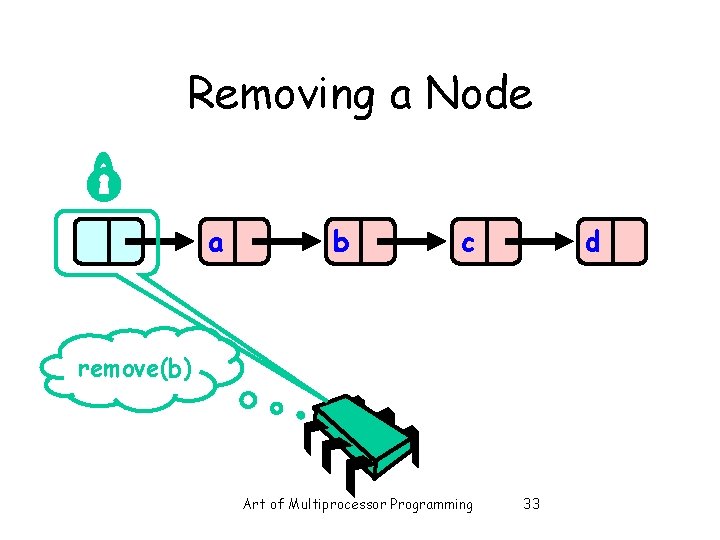 Removing a Node

a

b

c

d

remove(b)

Art of Multiprocessor Programming

33